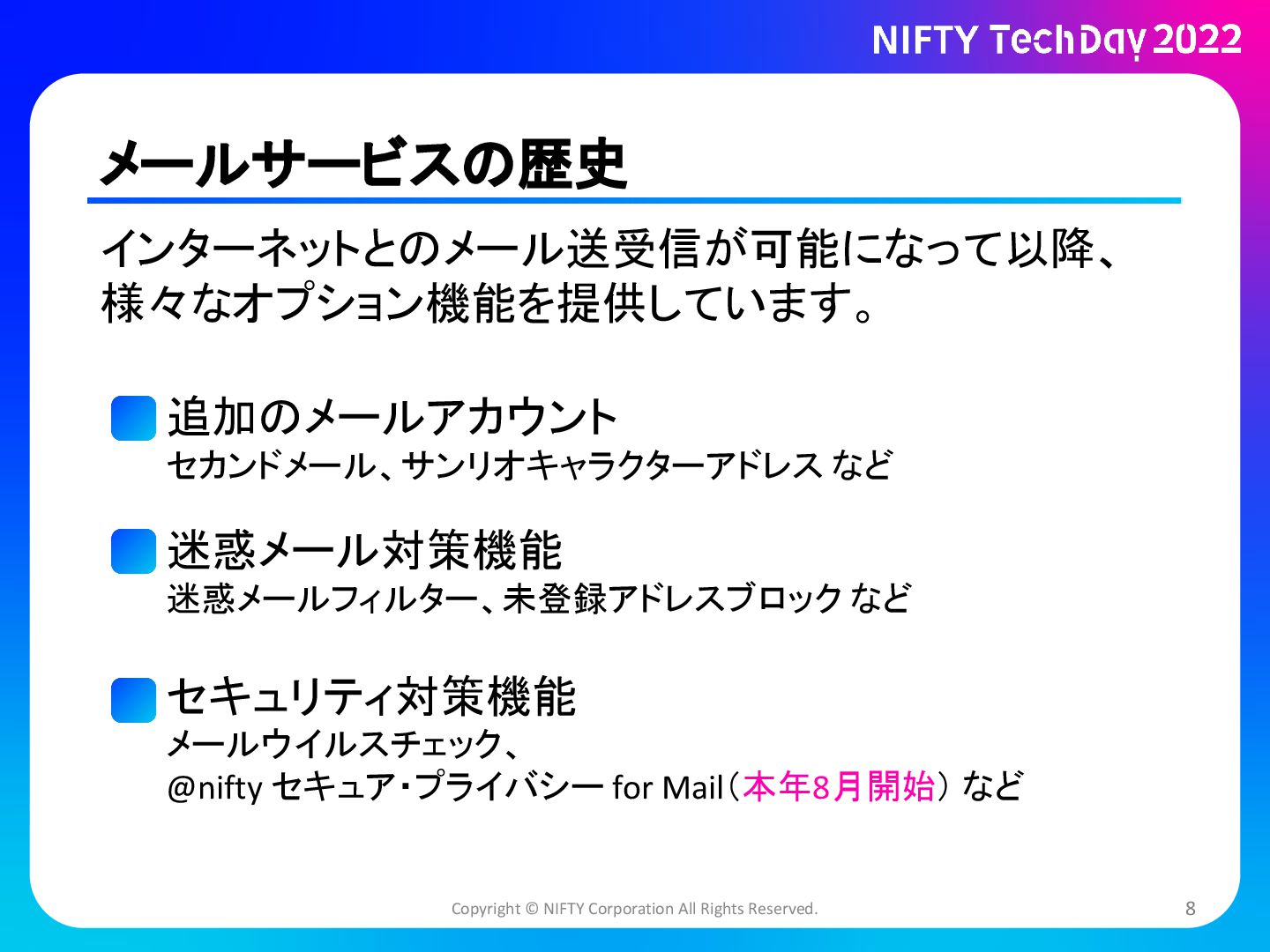 NIFTY TechDay 2022

メールサービスの歴史

インターネットとのメール送受信が可能になって以降、様々なオプション機能を提供しています。

追加のメールアカウント
セカンドメール、サンリオキャラクターアドレス など

迷惑メール対策機能
迷惑メールフィルター、未登録アドレスブロック など

セキュリティ対策機能
メールウイルスチェック、
@nifty セキュア・プライバシー for Mail（本年8月開始） など

Copyright © NIFTY Corporation All Rights Reserved.

8